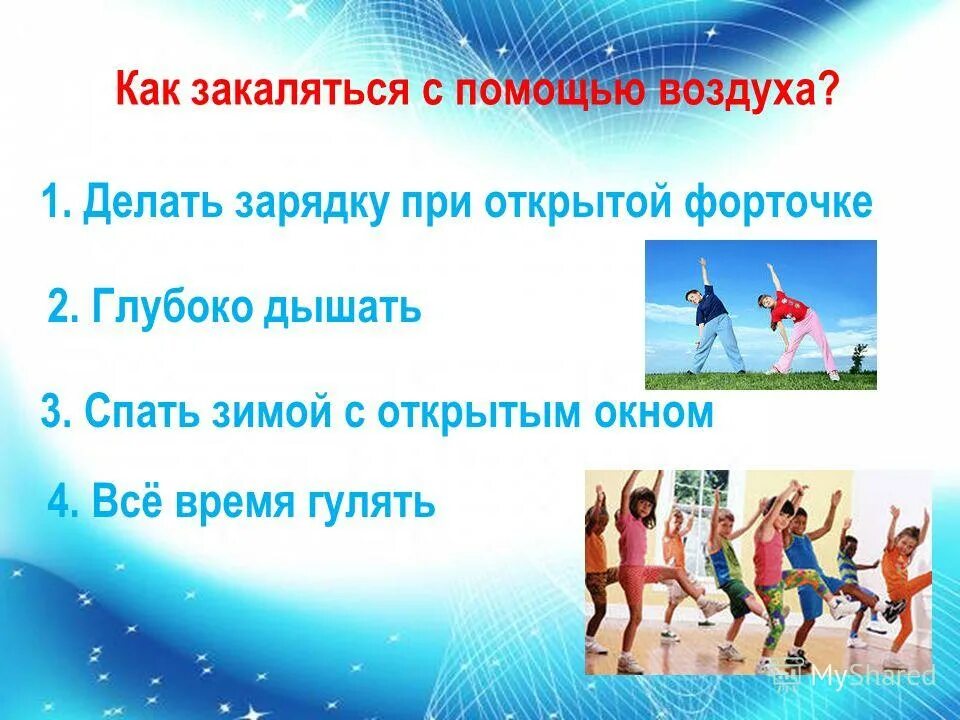 Как закаляться с помощью воздуха?

1. Делать зарядку при открытой форточке

2. Глубоко дышать

3. Спать зимой с открытым окном

4. Всё время гулять

MyShared